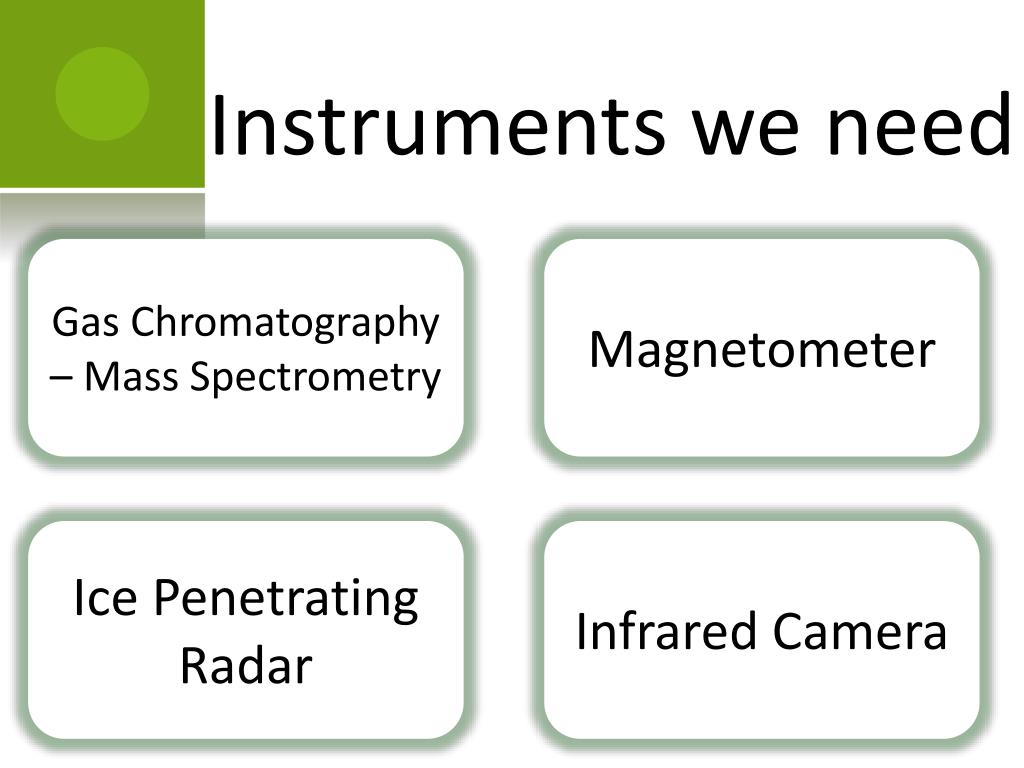 Instruments we need

Gas Chromatography – Mass Spectrometry

Magnetometer

Ice Penetrating Radar

Infrared Camera